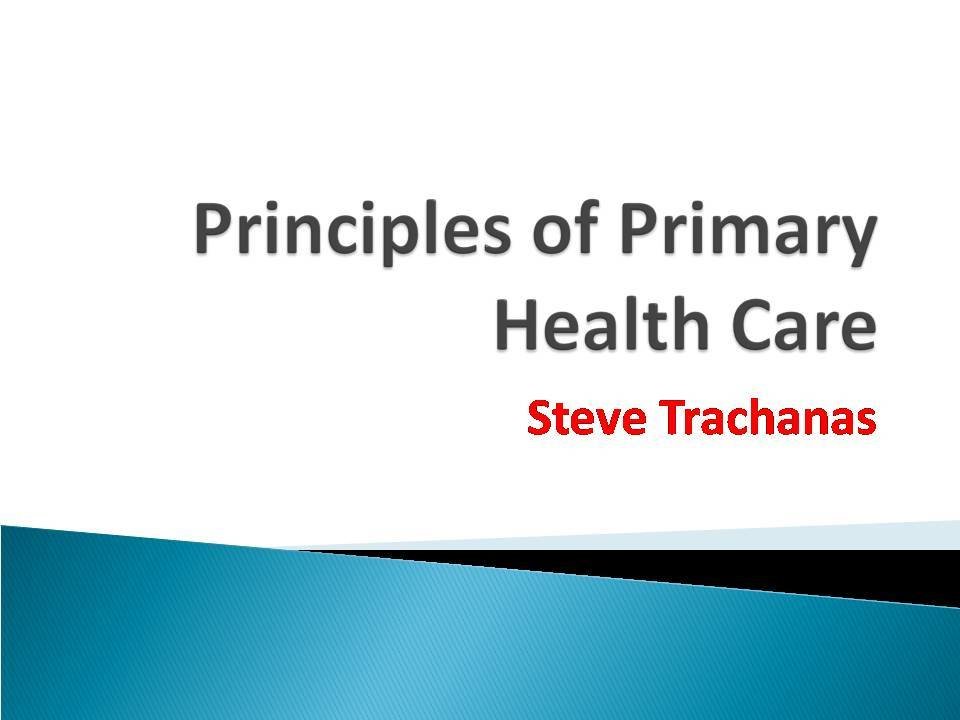 Principles of Primary Health Care

Steve Trachanas